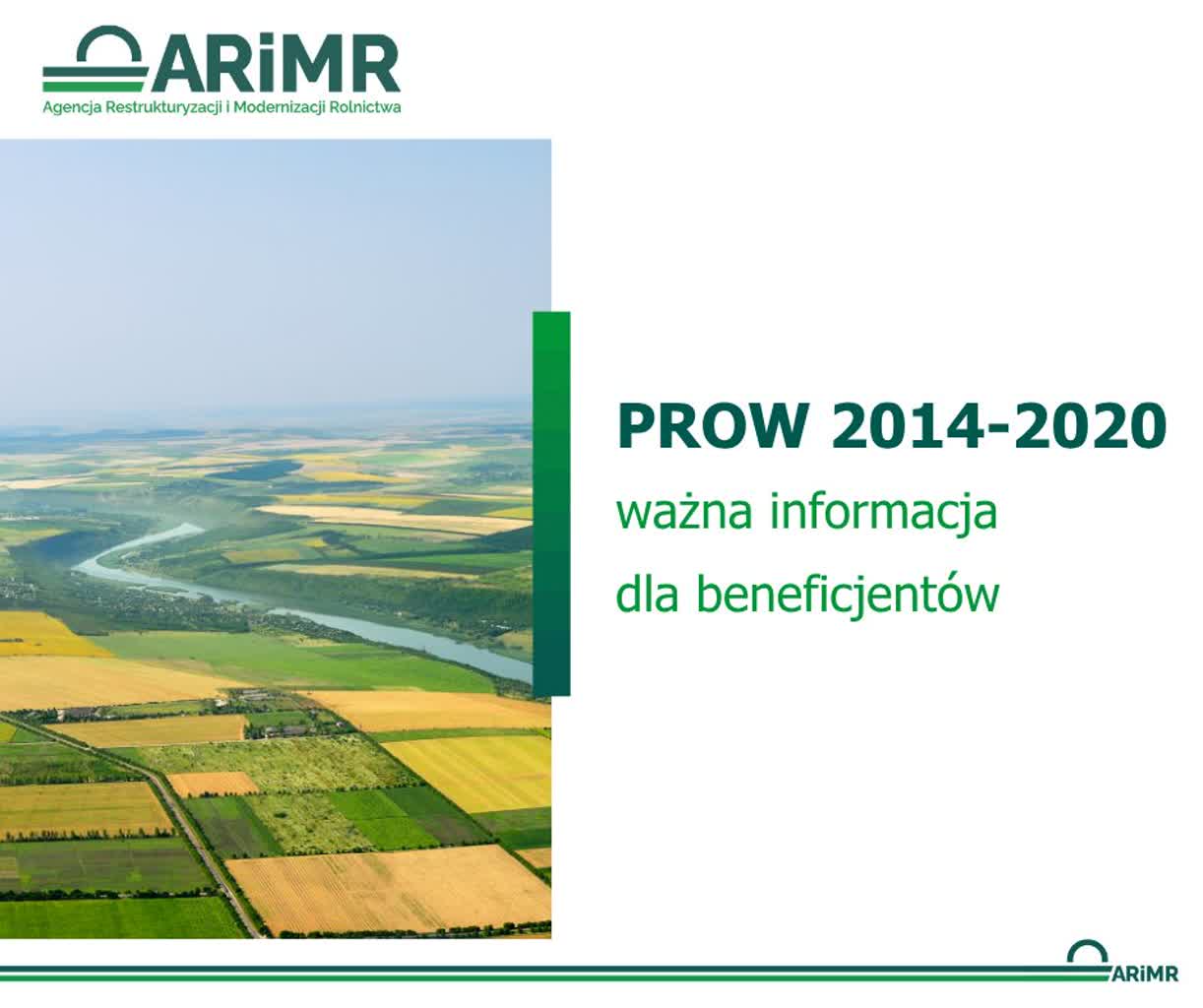 ARiMR
Agencja Restrukturyzacji i Modernizacji Rolnictwa

PROW 2014-2020

ważna informacja dla beneficjentów

ARiMR